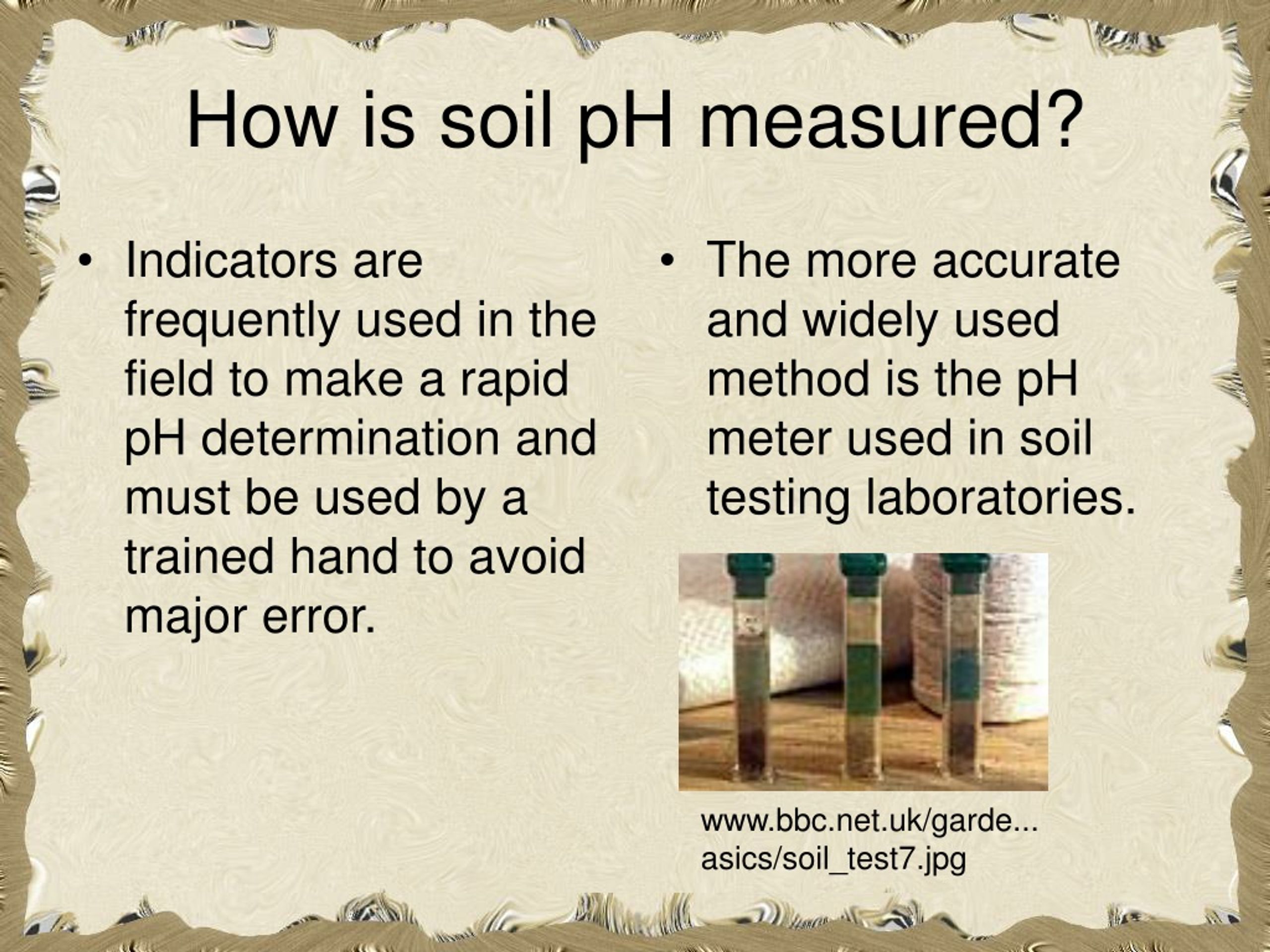 How is soil pH measured?

• Indicators are frequently used in the field to make a rapid pH determination and must be used by a trained hand to avoid major error.

• The more accurate and widely used method is the pH meter used in soil testing laboratories.

www.bbc.net.uk/garde... asics/soil_test7.jpg